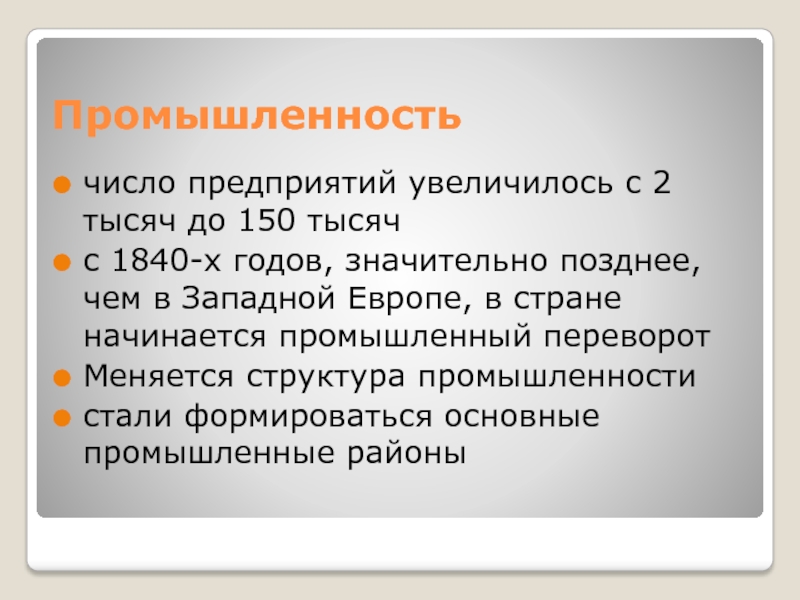 Промышленность

число предприятий увеличилось с 2 тысяч до 150 тысяч

с 1840-х годов, значительно позднее, чем в Западной Европе, в стране начинается промышленный переворот

Меняется структура промышленности

стали формироваться основные промышленные районы